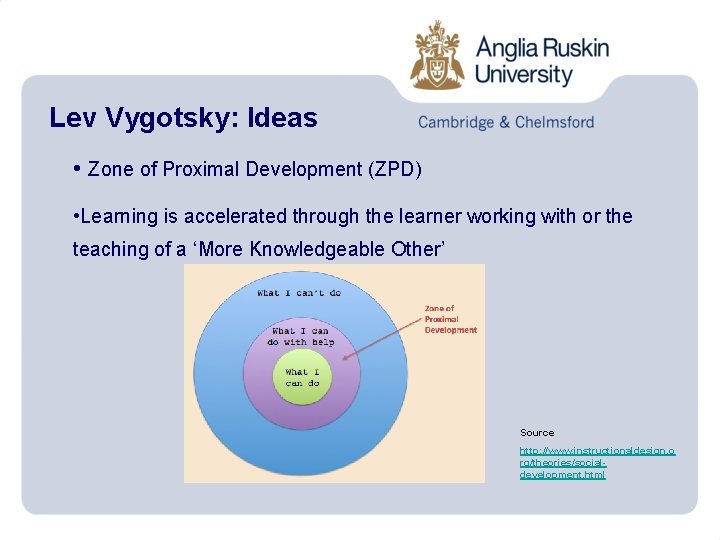 Anglia Ruskin University

Cambridge & Chelmsford

Lev Vygotsky: Ideas

• Zone of Proximal Development (ZPD)

•Learning is accelerated through the learner working with or the teaching of a 'More Knowledgeable Other'

What I can't do

What I can do with help

What I can do

Zone of Proximal Development

Source

http://www.instructionaldesign.org/theories/social-development.html